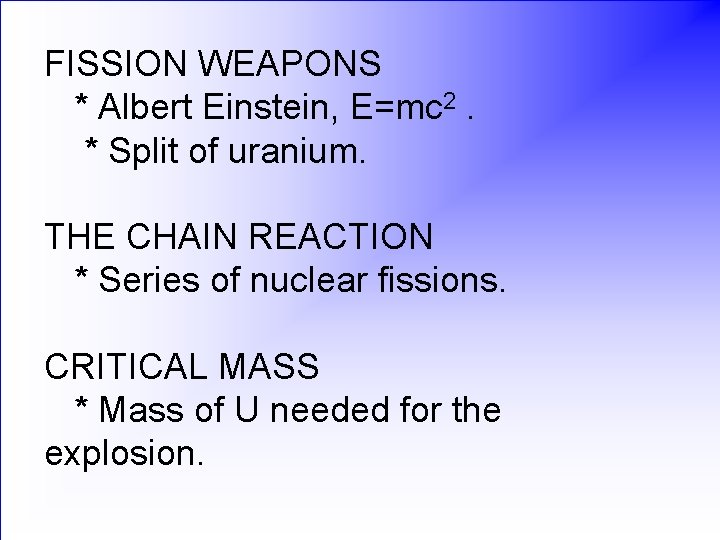 FISSION WEAPONS
* Albert Einstein, $E=mc^2$ .
* Split of uranium.

THE CHAIN REACTION
* Series of nuclear fissions.

CRITICAL MASS
* Mass of U needed for the explosion.